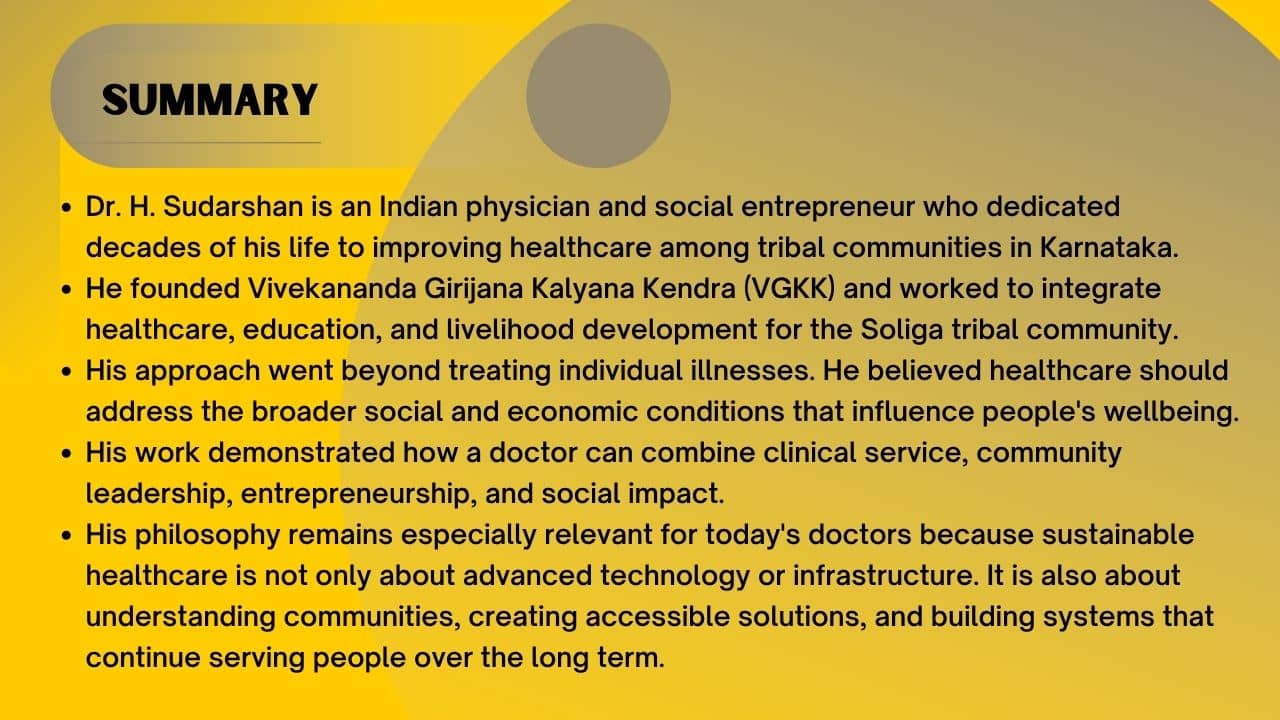 SUMMARY

- Dr. H. Sudarshan is an Indian physician and social entrepreneur who dedicated decades of his life to improving healthcare among tribal communities in Karnataka.
- He founded Vivekananda Girijana Kalyana Kendra (VGKK) and worked to integrate healthcare, education, and livelihood development for the Soliga tribal community.
- His approach went beyond treating individual illnesses. He believed healthcare should address the broader social and economic conditions that influence people's wellbeing.
- His work demonstrated how a doctor can combine clinical service, community leadership, entrepreneurship, and social impact.
- His philosophy remains especially relevant for today's doctors because sustainable healthcare is not only about advanced technology or infrastructure. It is also about understanding communities, creating accessible solutions, and building systems that continue serving people over the long term.